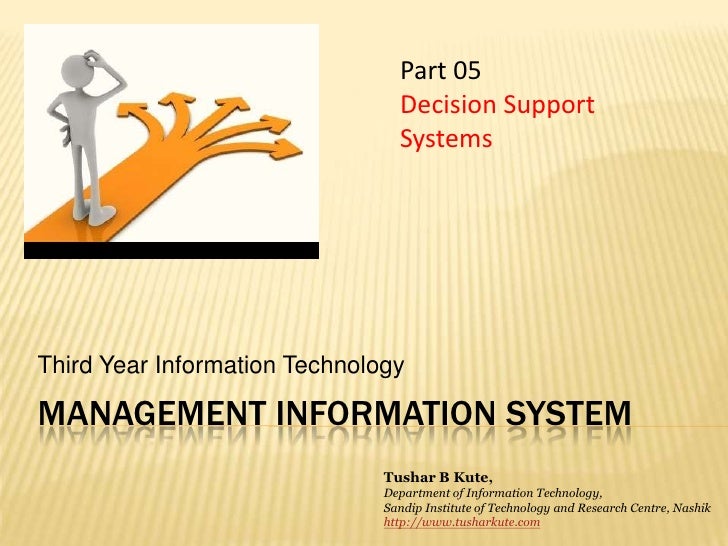 Part 05
Decision Support Systems

Third Year Information Technology

MANAGEMENT INFORMATION SYSTEM

Tushar B Kute,
Department of Information Technology,
Sandip Institute of Technology and Research Centre, Nashik
http://www.tusharkute.com